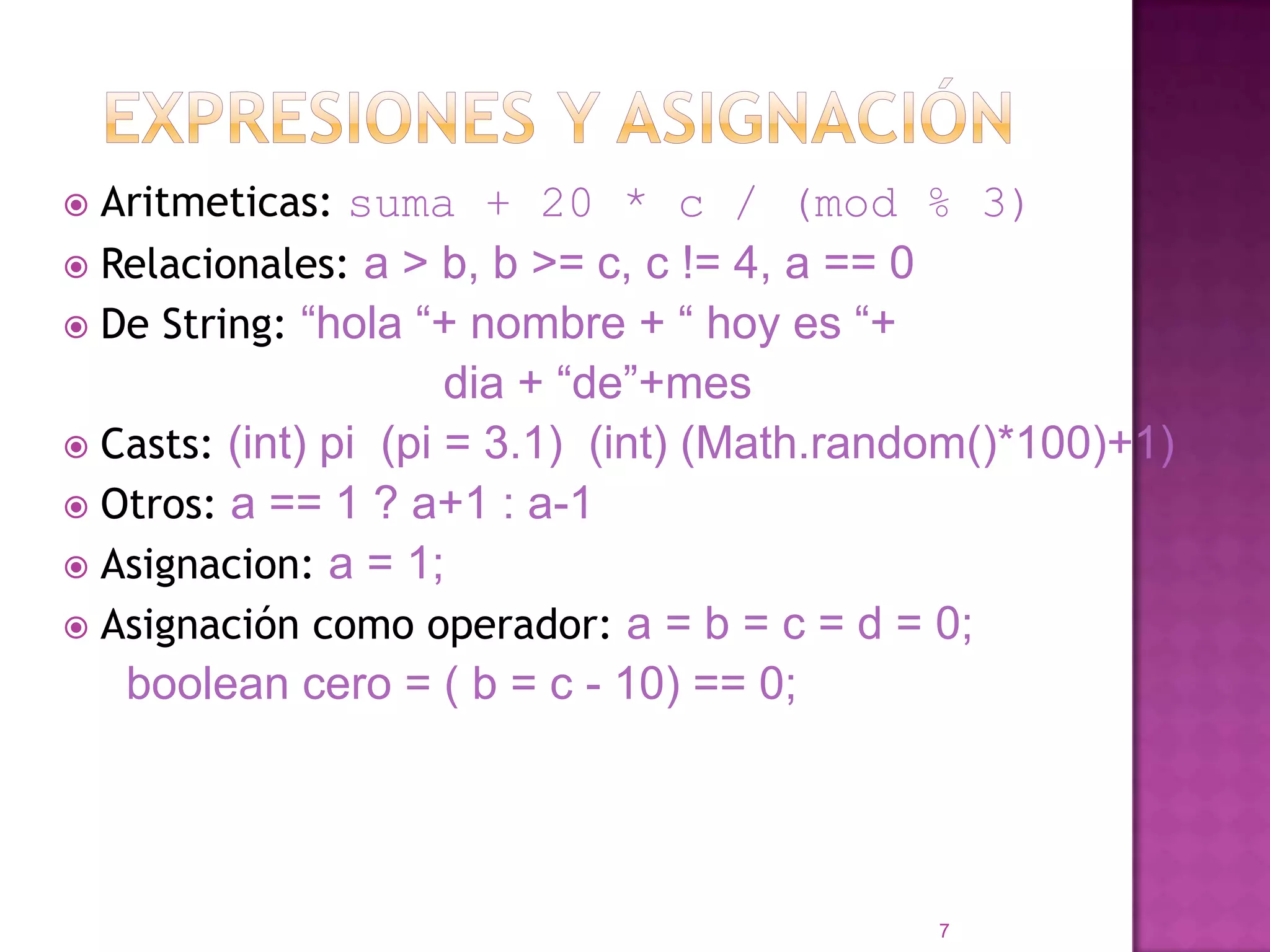 EXPRESIONES Y ASIGNACIÓN

Aritmeticas: suma + 20 * c / (mod % 3)

Relacionales: a > b, b >= c, c != 4, a == 0

De String: “hola “+ nombre + “ hoy es “+ dia + “de”+mes

Casts: (int) pi (pi = 3.1) (int) (Math.random()*100)+1)

Otros: a == 1 ? a+1 : a-1

Asignacion: a = 1;

Asignación como operador: a = b = c = d = 0;
boolean cero = ( b = c - 10) == 0;

7